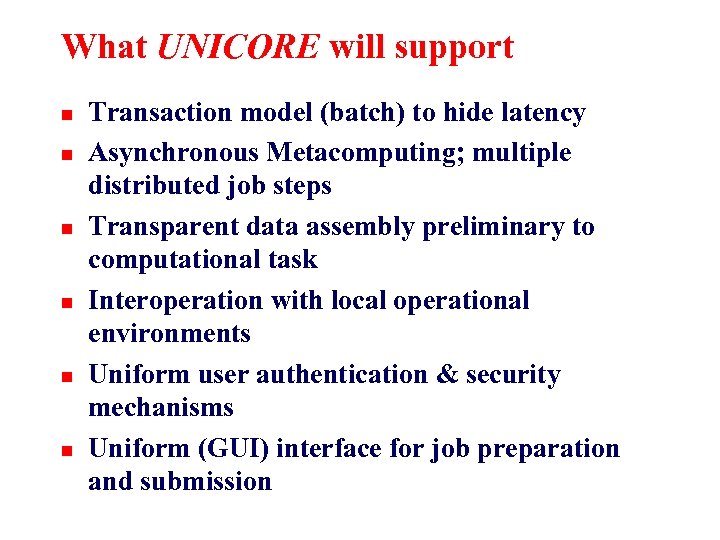 What UNICORE will support

- Transaction model (batch) to hide latency
- Asynchronous Metacomputing; multiple distributed job steps
- Transparent data assembly preliminary to computational task
- Interoperation with local operational environments
- Uniform user authentication & security mechanisms
- Uniform (GUI) interface for job preparation and submission